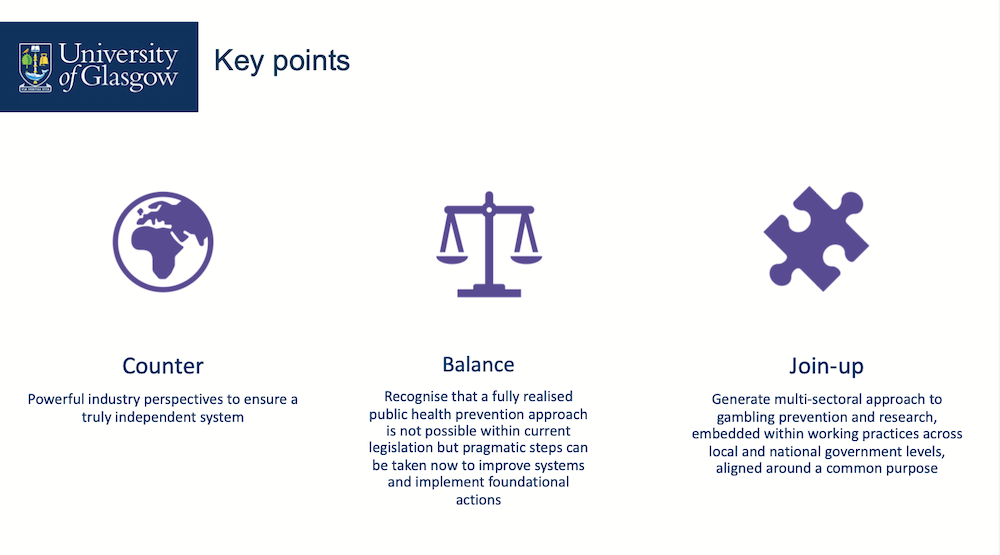 University of Glasgow

Key points

Counter

Powerful industry perspectives to ensure a truly independent system

Balance

Recognise that a fully realised public health prevention approach is not possible within current legislation but pragmatic steps can be taken now to improve systems and implement foundational actions

Join-up

Generate multi-sectoral approach to gambling prevention and research, embedded within working practices across local and national government levels, aligned around a common purpose